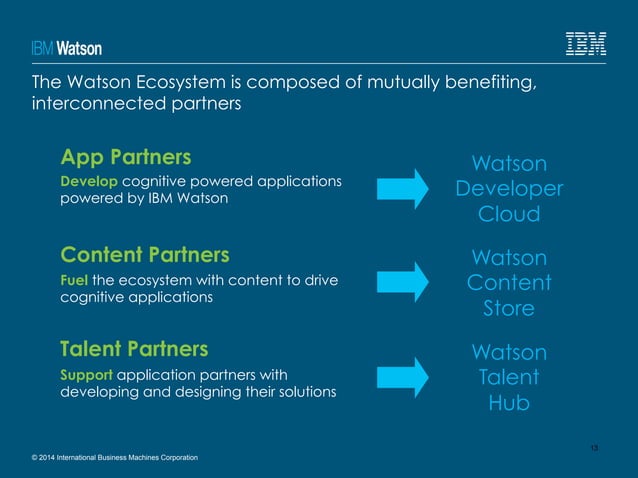 IBM Watson

IBM

The Watson Ecosystem is composed of mutually benefiting, interconnected partners

App Partners

Develop cognitive powered applications powered by IBM Watson

Watson Developer Cloud

Content Partners

Fuel the ecosystem with content to drive cognitive applications

Watson Content Store

Talent Partners

Support application partners with developing and designing their solutions

Watson Talent Hub

13

© 2014 International Business Machines Corporation